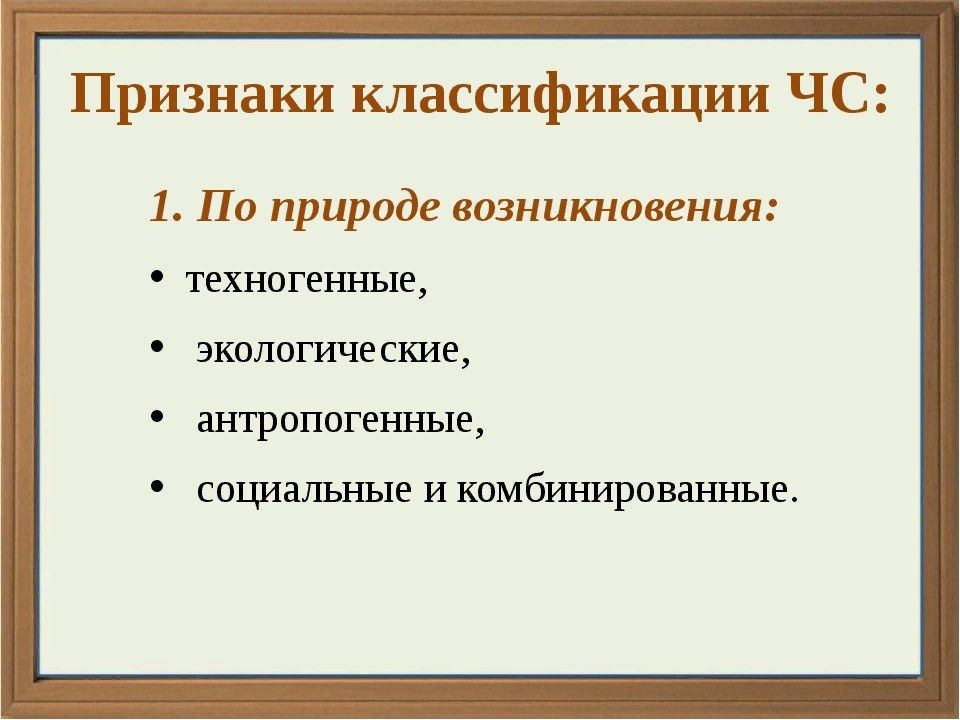 Признаки классификации ЧС:

1. По природе возникновения:

• техногенные,

• экологические,

• антропогенные,

• социальные и комбинированные.